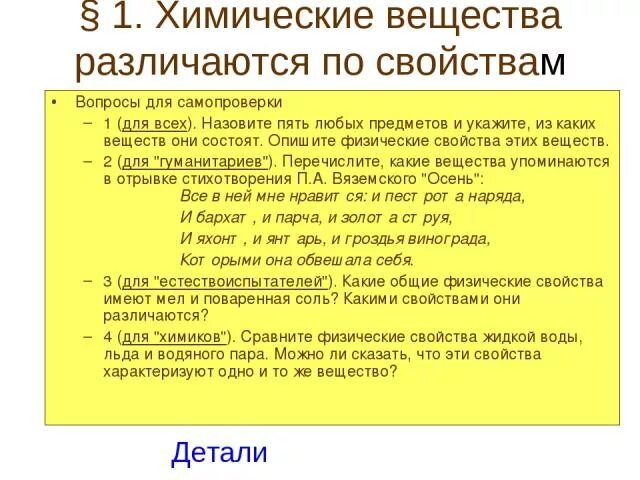 § 1. Химические вещества различаются по свойствам

• Вопросы для самопроверки

– 1 (для всех). Назовите пять любых предметов и укажите, из каких веществ они состоят. Опишите физические свойства этих веществ.

– 2 (для "гуманитариев"). Перечислите, какие вещества упоминаются в отрывке стихотворения П.А. Вяземского "Осень":

Все в ней мне нравит ся: и пест рот а наряда,
И бархат , и парча, и золот а ст руя,
И яхонт , и янт арь, и гроздья винограда,
Кот орыми она обвешала себя.

– 3 (для "естествоиспытателей"). Какие общие физические свойства имеют мел и поваренная соль? Какими свойствами они различаются?

– 4 (для "химиков"). Сравните физические свойства жидкой воды, льда и водяного пара. Можно ли сказать, что эти свойства характеризуют одно и то же вещество?

Детали